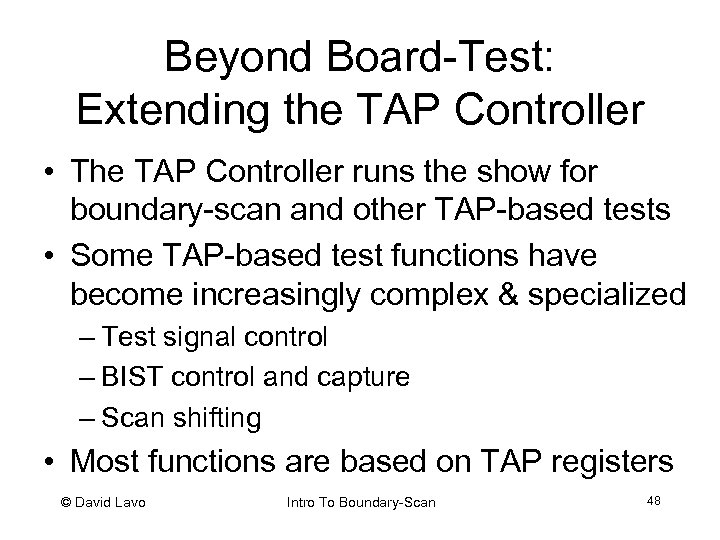 Beyond Board-Test:
Extending the TAP Controller

• The TAP Controller runs the show for boundary-scan and other TAP-based tests
• Some TAP-based test functions have become increasingly complex & specialized
– Test signal control
– BIST control and capture
– Scan shifting
• Most functions are based on TAP registers

© David Lavo Intro To Boundary-Scan 48